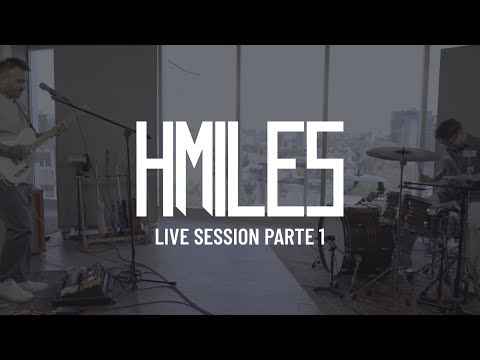 HMILES

LIVE SESSION PARTE 1